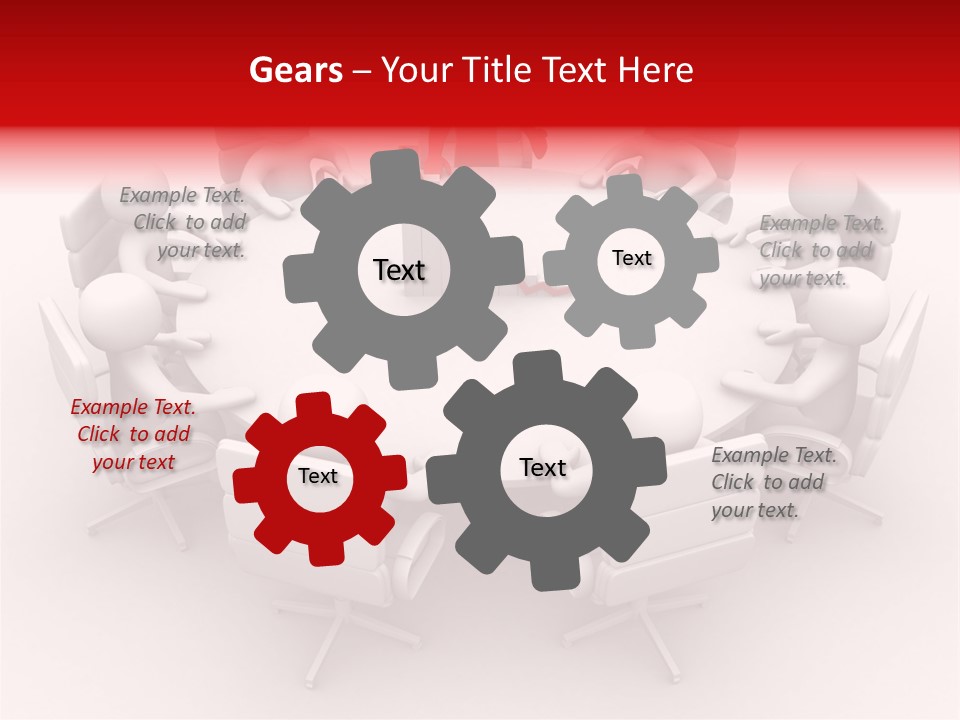 Gears – Your Title Text Here

Example Text. Click to add your text.

Text

Text

Example Text. Click to add your text.

Example Text. Click to add your text

Text

Text

Example Text. Click to add your text.